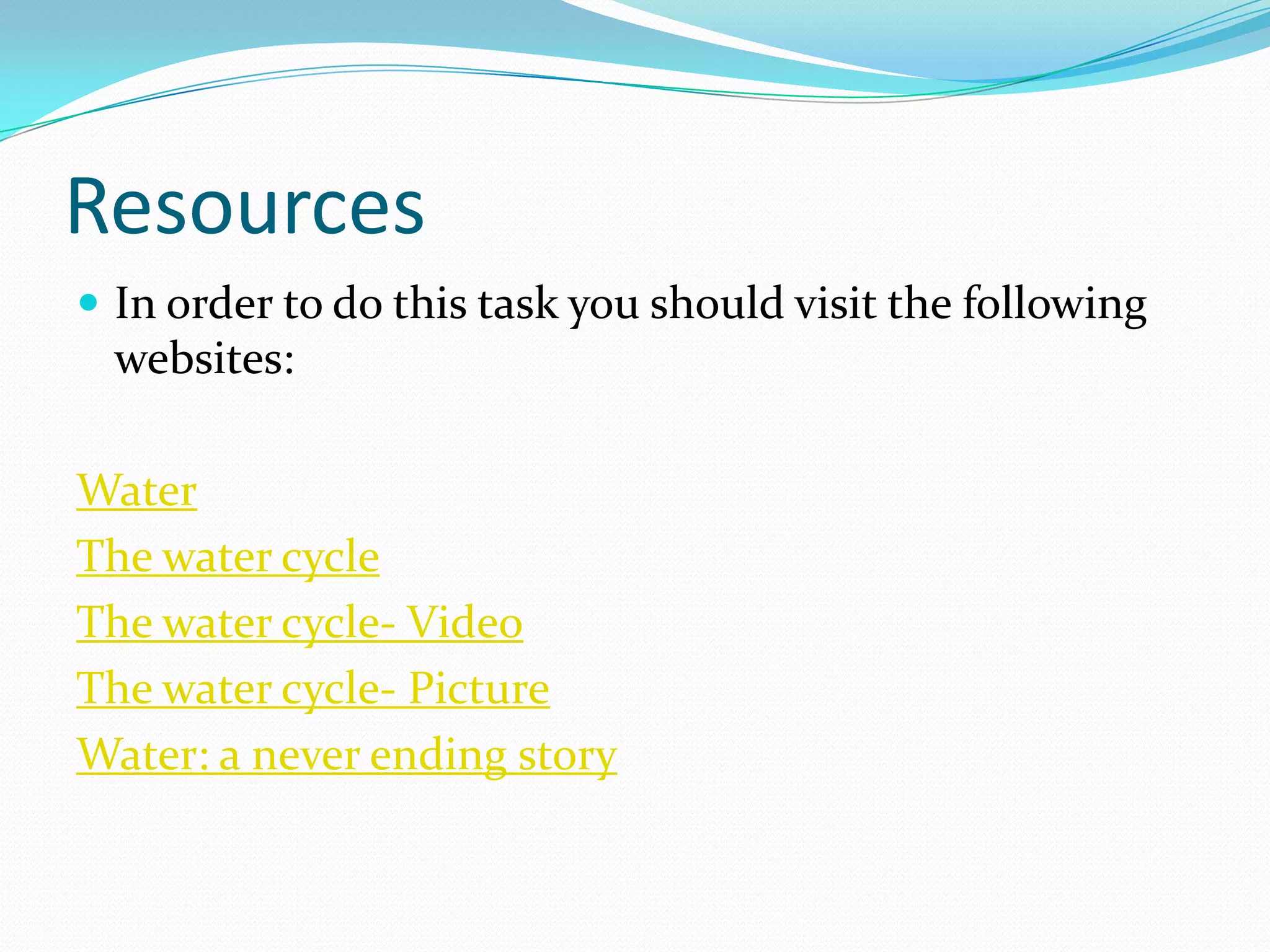 Resources

In order to do this task you should visit the following websites:

Water

The water cycle

The water cycle- Video

The water cycle- Picture

Water: a never ending story